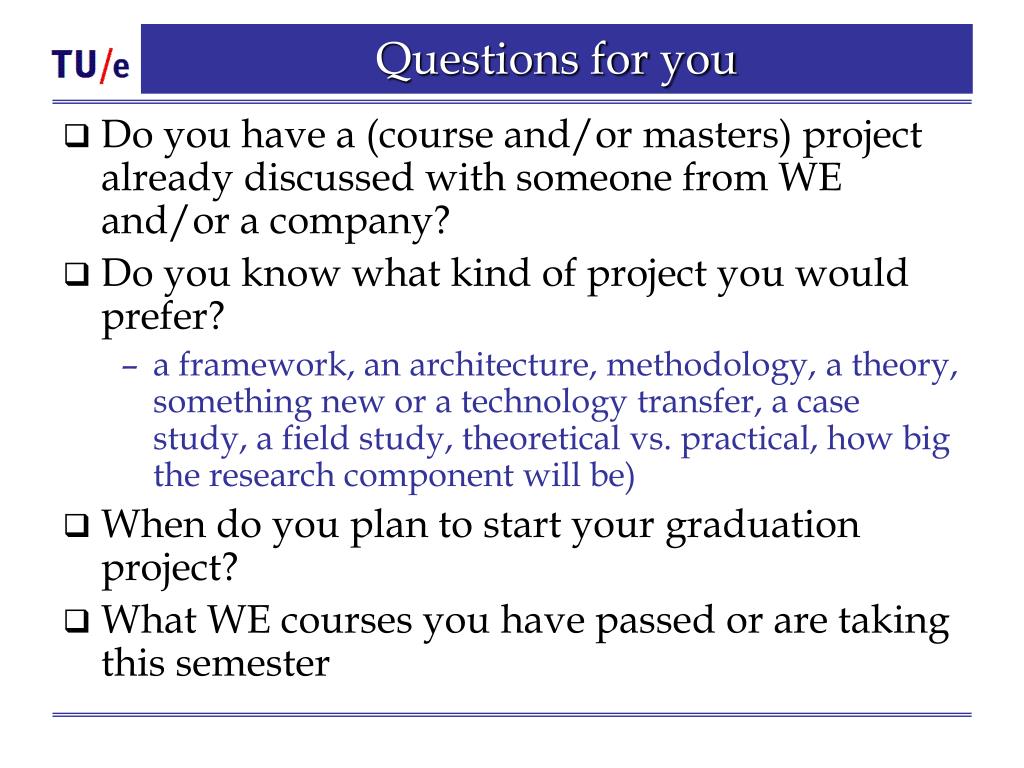 TU/e

Questions for you

❑ Do you have a (course and/or masters) project already discussed with someone from WE and/or a company?

❑ Do you know what kind of project you would prefer?

– a framework, an architecture, methodology, a theory, something new or a technology transfer, a case study, a field study, theoretical vs. practical, how big the research component will be)

❑ When do you plan to start your graduation project?

❑ What WE courses you have passed or are taking this semester